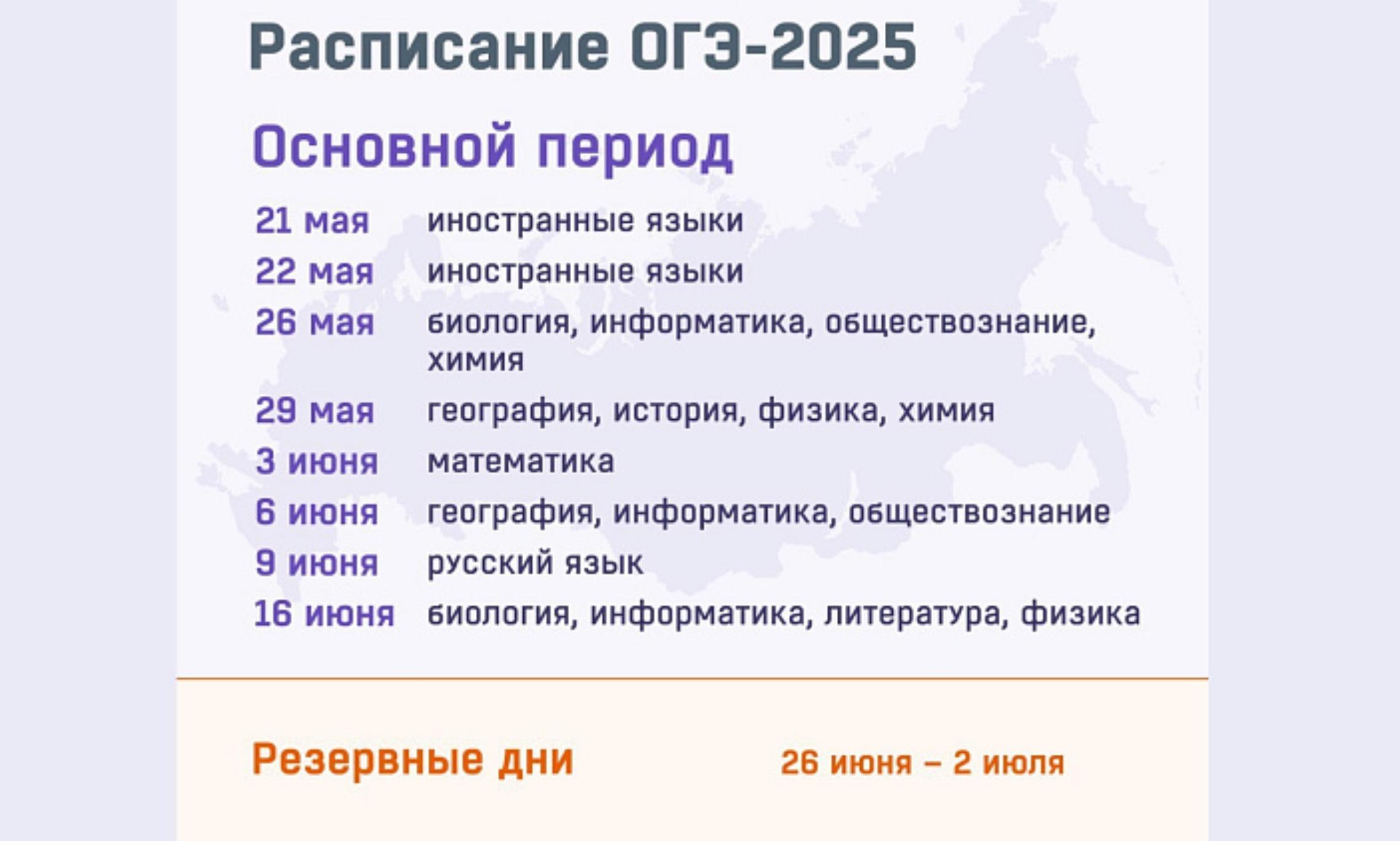 Расписание ОГЭ-2025

Основной период

| | |
|---|---|
| 21 мая | иностранные языки |
| 22 мая | иностранные языки |
| 26 мая | биология, информатика, обществознание, химия |
| 29 мая | география, история, физика, химия |
| 3 июня | математика |
| 6 июня | география, информатика, обществознание |
| 9 июня | русский язык |
| 16 июня | биология, информатика, литература, физика |

Резервные дни 26 июня – 2 июля